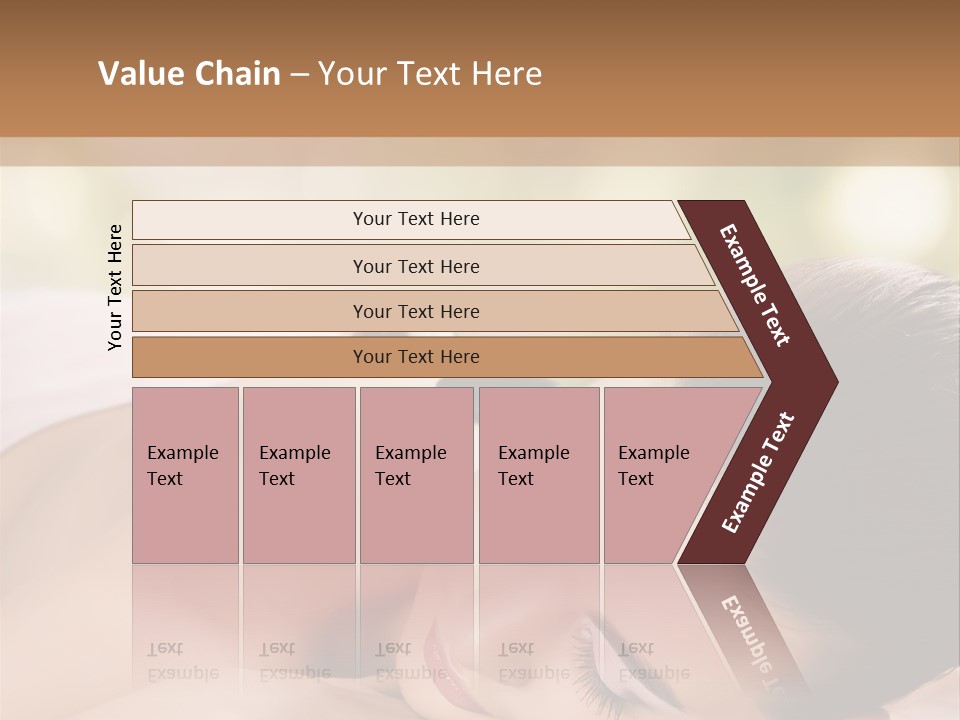 Value Chain – Your Text Here

Your Text Here

Your Text Here

Your Text Here

Your Text Here

Your Text Here

Example Text

Example Text

Example Text

Example Text

Example Text

Example Text

Example Text